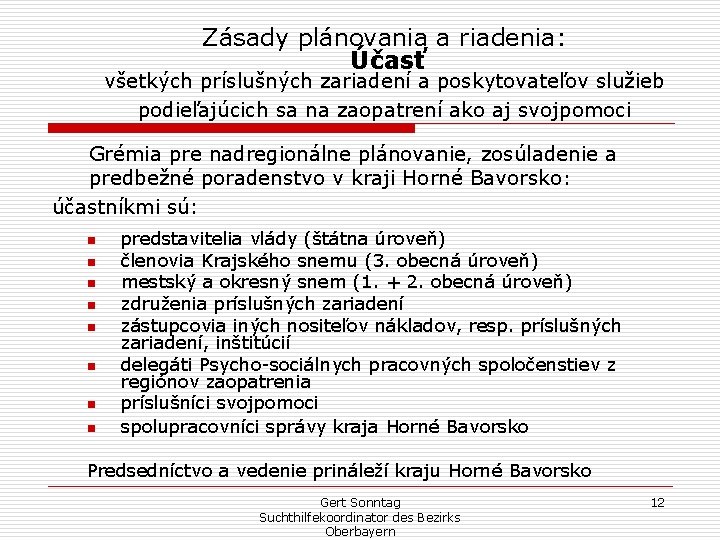 Zásady plánovania a riadenia:
Účasť
všetkých príslušných zariadení a poskytovateľov služieb podieľajúcich sa na zaopatrení ako aj svojpomoci

Grémia pre nadregionálne plánovanie, zosúladenie a predbežné poradenstvo v kraji Horné Bavorsko:
účastníkmi sú:

- predstavitelia vlády (štátna úroveň)
- členovia Krajského snemu (3. obecná úroveň)
- mestský a okresný snem (1. + 2. obecná úroveň)
- združenia príslušných zariadení
- zástupcovia iných nositeľov nákladov, resp. príslušných zariadení, inštitúcií
- delegáti Psycho-sociálnych pracovných spoločenstiev z regiónov zaopatrenia
- príslušníci svojpomoci
- spolupracovníci správy kraja Horné Bavorsko

Predsedníctvo a vedenie prináleží kraju Horné Bavorsko

Gert Sonntag
Suchthilfekoordinator des Bezirks Oberbayern

12